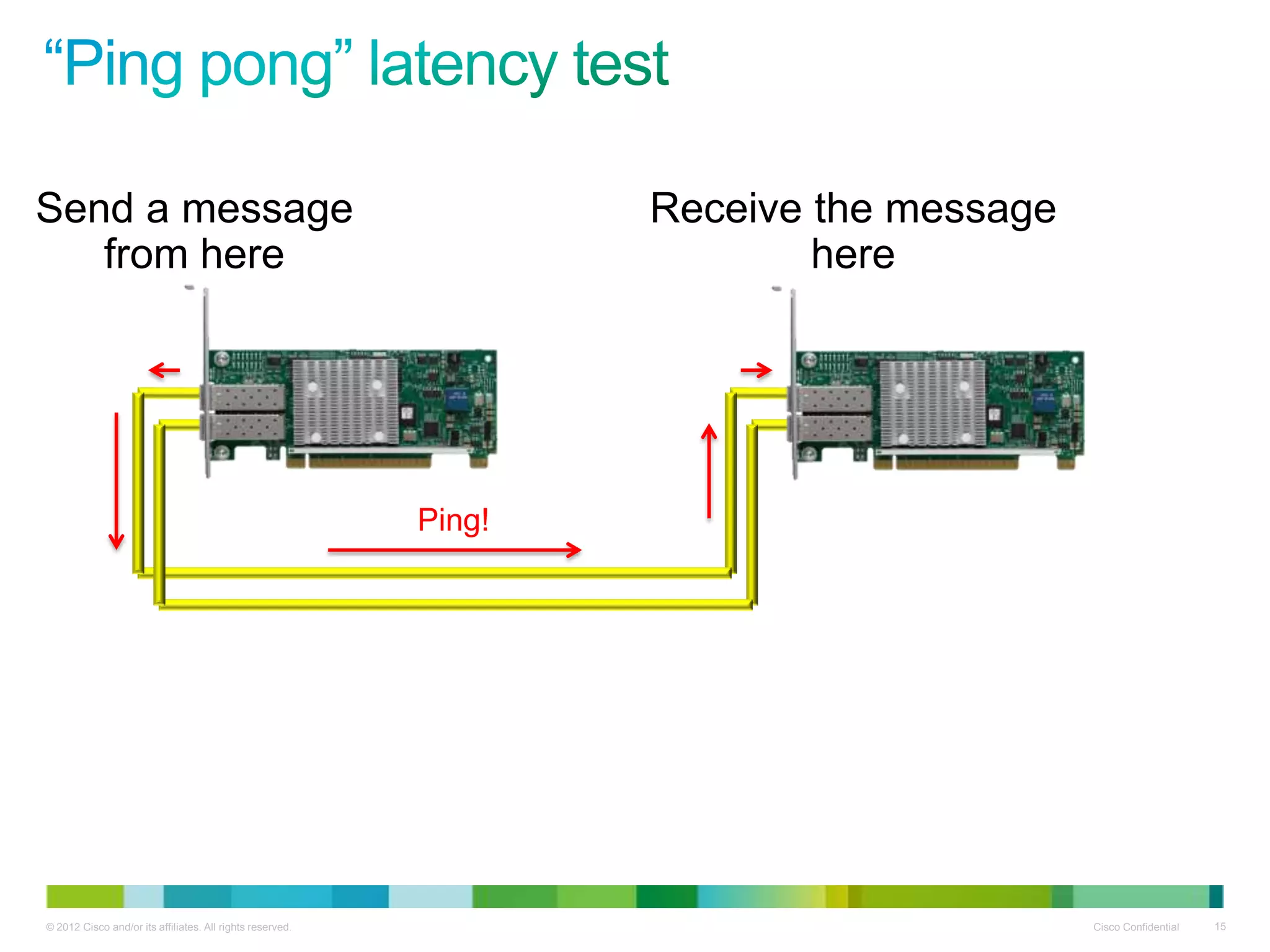 “Ping pong” latency test

Send a message from here

Receive the message here

Ping!

© 2012 Cisco and/or its affiliates. All rights reserved.

Cisco Confidential

15